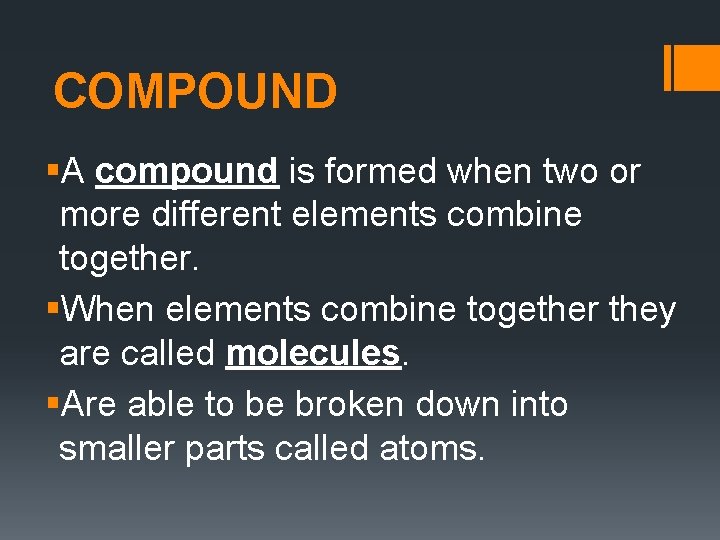 COMPOUND

▪A compound is formed when two or more different elements combine together.

▪When elements combine together they are called molecules.

▪Are able to be broken down into smaller parts called atoms.